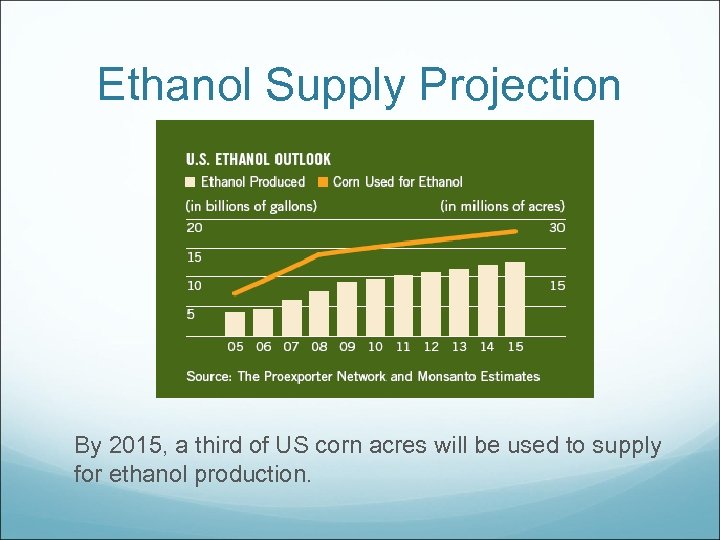 Ethanol Supply Projection

U.S. ETHANOL OUTLOOK

Ethanol Produced
Corn Used for Ethanol

(in billions of gallons)
(in millions of acres)

20
15
10
5

30
15

05 06 07 08 09 10 11 12 13 14 15

Source: The Proexporter Network and Monsanto Estimates

By 2015, a third of US corn acres will be used to supply for ethanol production.